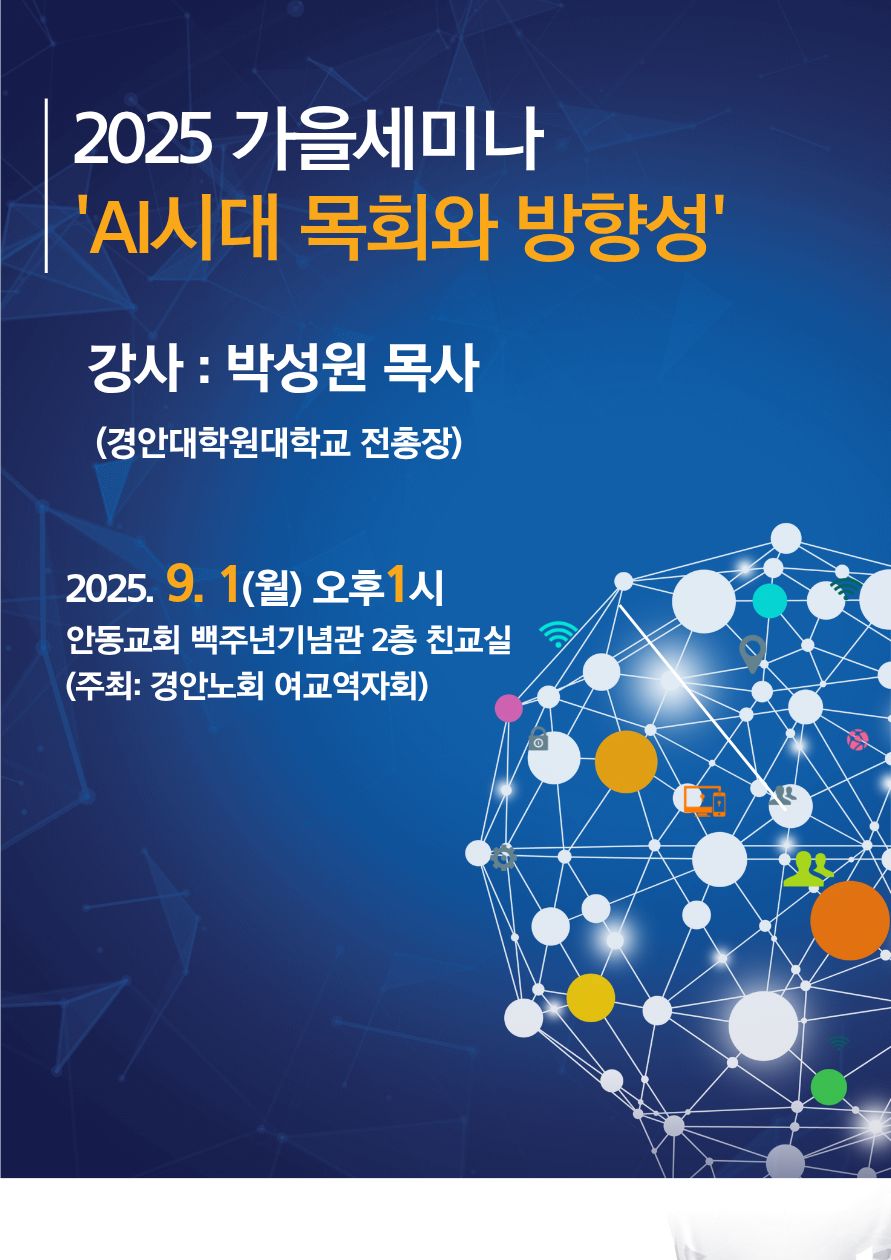 2025 가을세미나
'AI시대 목회와 방향성'

강사 : 박성원 목사

(경안대학원대학교 전총장)

2025. 9. 1(월) 오후1시
안동교회 백주년기념관 2층 친교실
(주최: 경안노회 여교역자회)